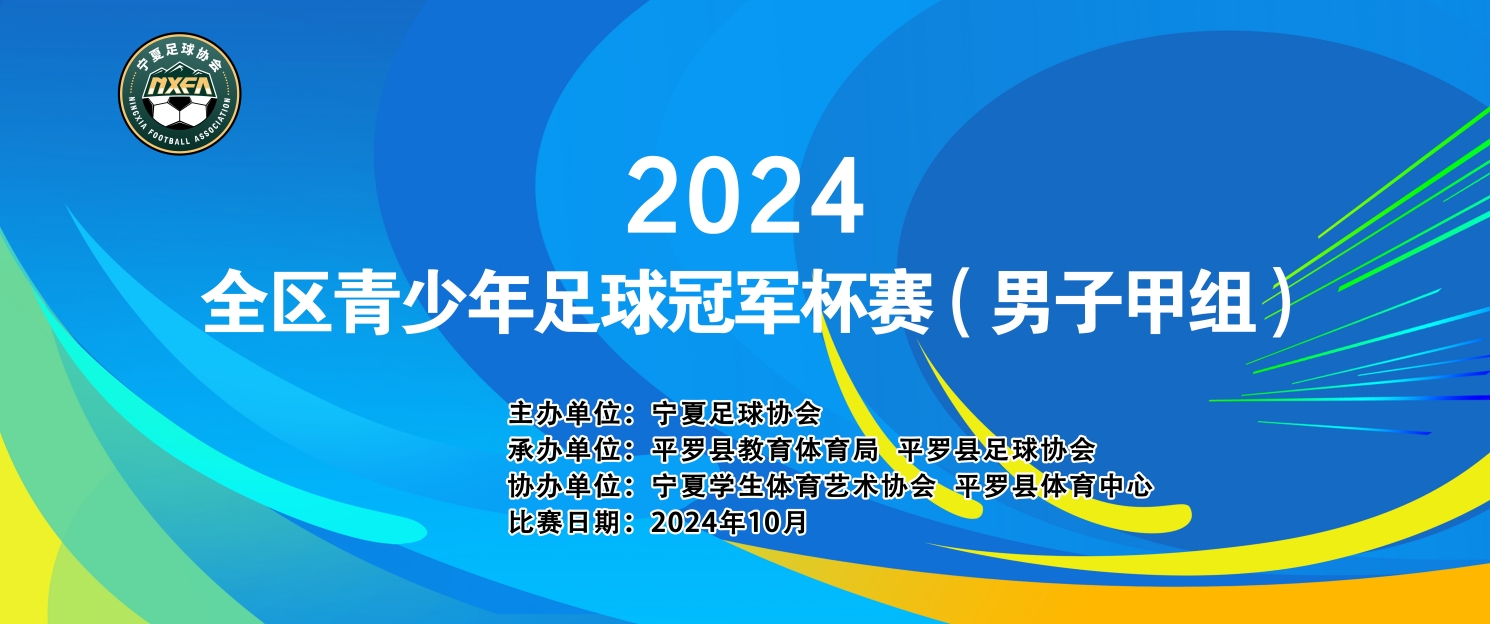 宁夏足球协会
NXFA
NINGXIA FOOTBALL ASSOCIATION

2024
全区青少年足球冠军杯赛（男子甲组）

主办单位：宁夏足球协会
承办单位：平罗县教育体育局 平罗县足球协会
协办单位：宁夏学生体育艺术协会 平罗县体育中心
比赛日期：2024年10月